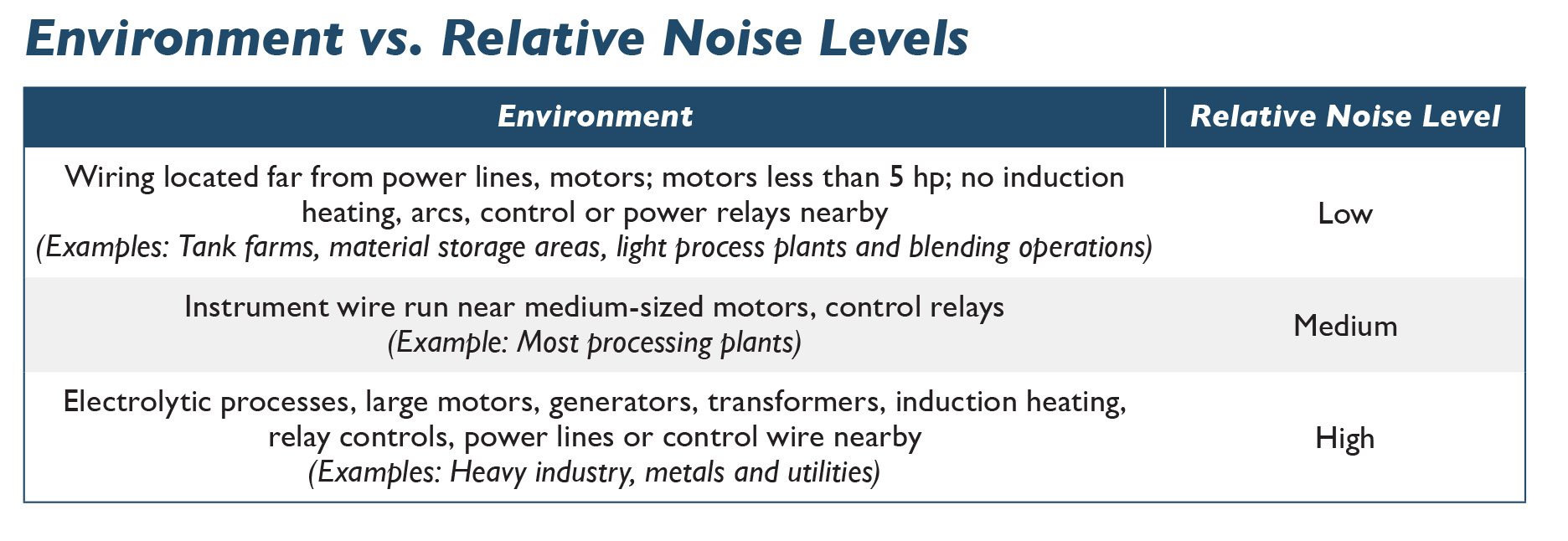 Environment vs. Relative Noise Levels

| Environment | Relative Noise Level |
|---|---|
| Wiring located far from power lines, motors; motors less than 5 hp; no induction heating, arcs, control or power relays nearby (Examples: Tank farms, material storage areas, light process plants and blending operations) | Low |
| Instrument wire run near medium-sized motors, control relays (Example: Most processing plants) | Medium |
| Electrolytic processes, large motors, generators, transformers, induction heating, relay controls, power lines or control wire nearby (Examples: Heavy industry, metals and utilities) | High |